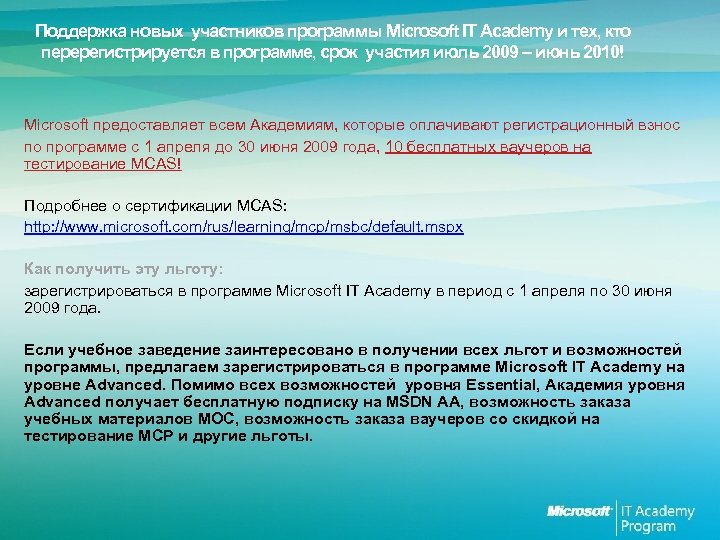 Поддержка новых участников программы Microsoft IT Academy и тех, кто перерегистрируется в программе, срок участия июль 2009 – июнь 2010!

Microsoft предоставляет всем Академиям, которые оплачивают регистрационный взнос по программе с 1 апреля до 30 июня 2009 года, 10 бесплатных ваучеров на тестирование MCAS!

Подробнее о сертификации MCAS:
http://www.microsoft.com/rus/learning/mcp/msbc/default.mspx

Как получить эту льготу:
зарегистрироваться в программе Microsoft IT Academy в период с 1 апреля по 30 июня 2009 года.

Если учебное заведение заинтересовано в получении всех льгот и возможностей программы, предлагаем зарегистрироваться в программе Microsoft IT Academy на уровне Advanced. Помимо всех возможностей уровня Essential, Академия уровня Advanced получает бесплатную подписку на MSDN AA, возможность заказа учебных материалов MOC, возможность заказа ваучеров со скидкой на тестирование MCP и другие льготы.

Microsoft | IT Academy Program